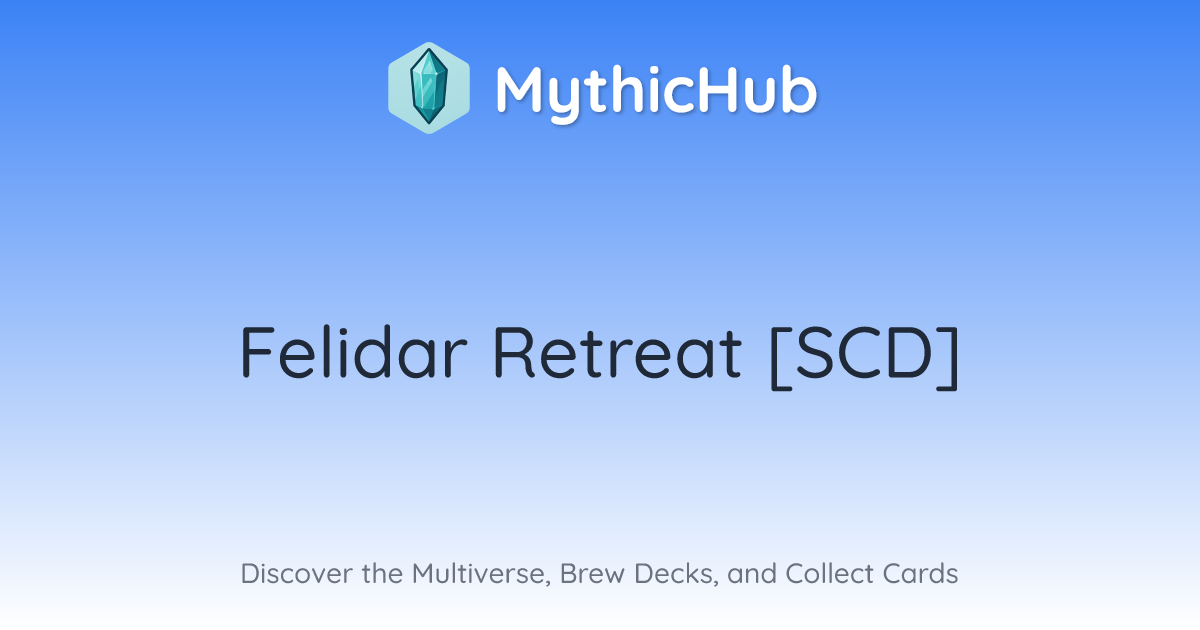 MythicHub

Felidar Retreat [SCD]

Discover the Multiverse, Brew Decks, and Collect Cards